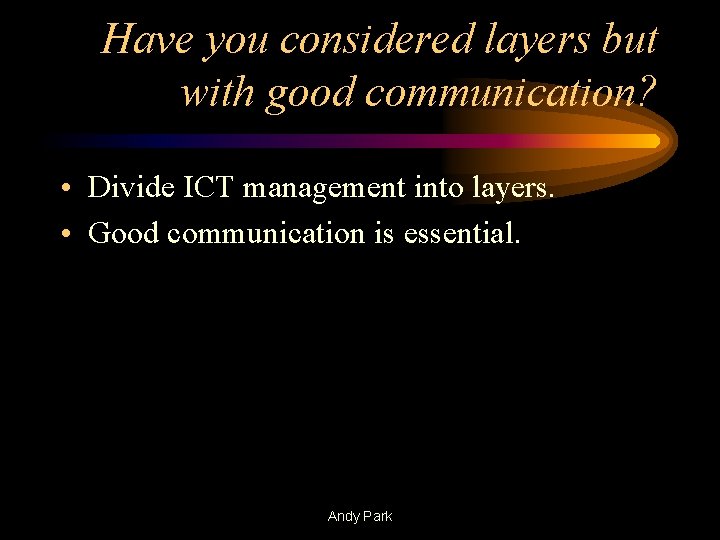 Have you considered layers but with good communication?

• Divide ICT management into layers.
• Good communication is essential.

Andy Park